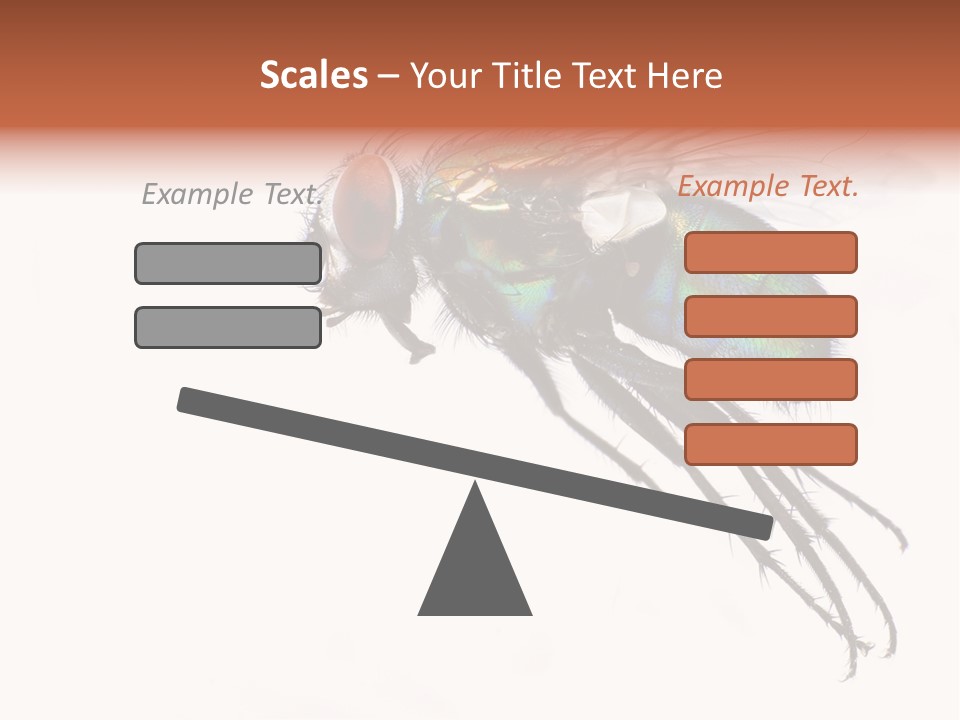 Scales – Your Title Text Here

Example Text.

Example Text.